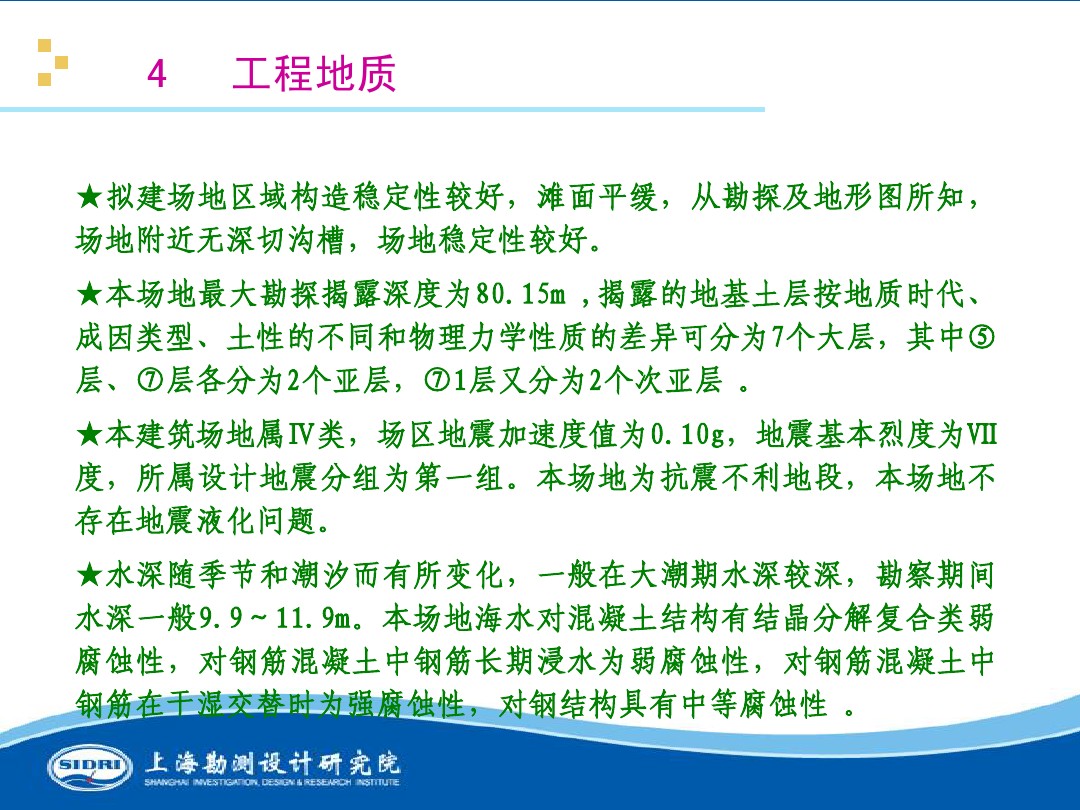 4 工程地质

★拟建场地区域构造稳定性较好，滩面平缓，从勘探及地形图所知，场地附近无深切沟槽，场地稳定性较好。

★本场地最大勘探揭露深度为80.15m ，揭露的地基土层按地质时代、成因类型、土性的不同和物理力学性质的差异可分为7个大层，其中⑤层、⑦层各分为2个亚层，⑦1层又分为2个次亚层 。

★本建筑场地属Ⅳ类，场区地震加速度值为0.10g，地震基本烈度为Ⅶ度，所属设计地震分组为第一组。本场地为抗震不利地段，本场地不存在地震液化问题。

★水深随季节和潮汐而有所变化，一般在大潮期水深较深，勘察期间水深一般9.9～11.9m。本场地海水对混凝土结构有结晶分解复合类弱腐蚀性，对钢筋混凝土中钢筋长期浸水为弱腐蚀性，对钢筋混凝土中钢筋在干湿交替时为强腐蚀性，对钢结构具有中等腐蚀性 。

SIDRI 上海勘测设计研究院
SHANGHAI INVESTIGATION, DESIGN & RESEARCH INSTITUTE